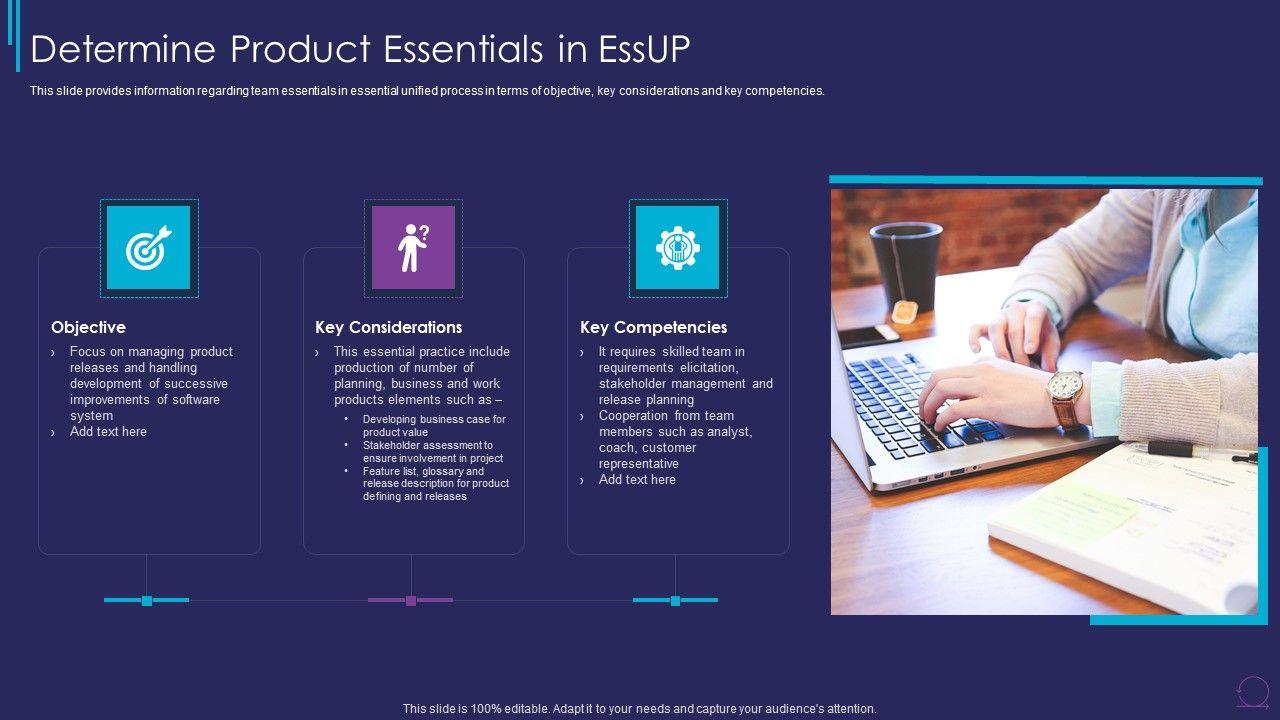 Determine Product Essentials in EssUP

This slide provides information regarding team essentials in essential unified process in terms of objective, key considerations and key competencies.

Objective

› Focus on managing product releases and handling development of successive improvements of software system
› Add text here

Key Considerations

› This essential practice include production of number of planning, business and work products elements such as –
• Developing business case for product value
• Stakeholder assessment to ensure involvement in project
• Feature list, glossary and release description for product defining and releases

Key Competencies

› It requires skilled team in requirements elicitation, stakeholder management and release planning
› Cooperation from team members such as analyst, coach, customer representative
› Add text here

This slide is 100% editable. Adapt it to your needs and capture your audience's attention.